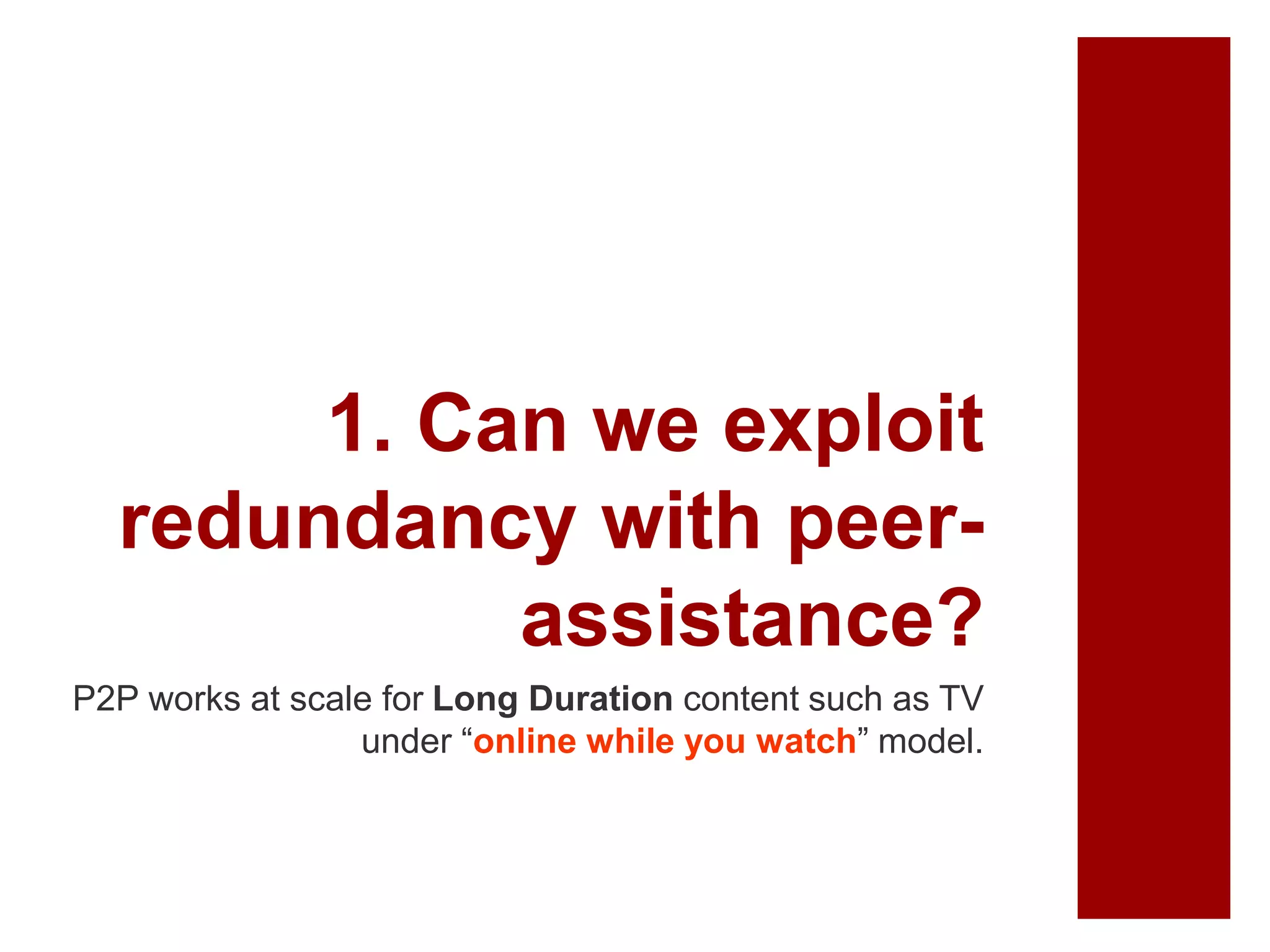 1. Can we exploit redundancy with peer-assistance?

P2P works at scale for Long Duration content such as TV under “online while you watch” model.